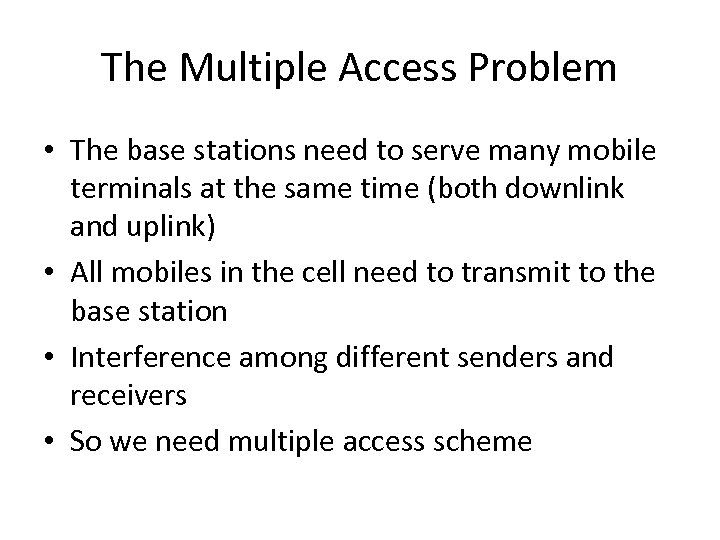 The Multiple Access Problem

• The base stations need to serve many mobile terminals at the same time (both downlink and uplink)

• All mobiles in the cell need to transmit to the base station

• Interference among different senders and receivers

• So we need multiple access scheme